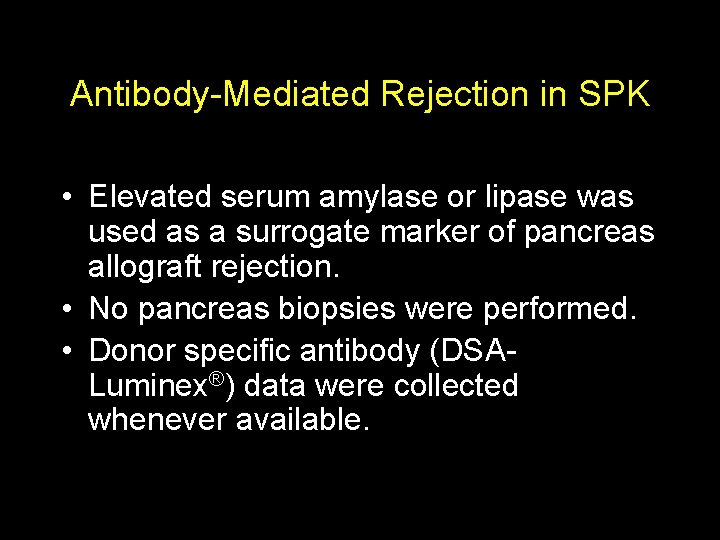 Antibody-Mediated Rejection in SPK

• Elevated serum amylase or lipase was used as a surrogate marker of pancreas allograft rejection.
• No pancreas biopsies were performed.
• Donor specific antibody (DSA-Luminex®) data were collected whenever available.